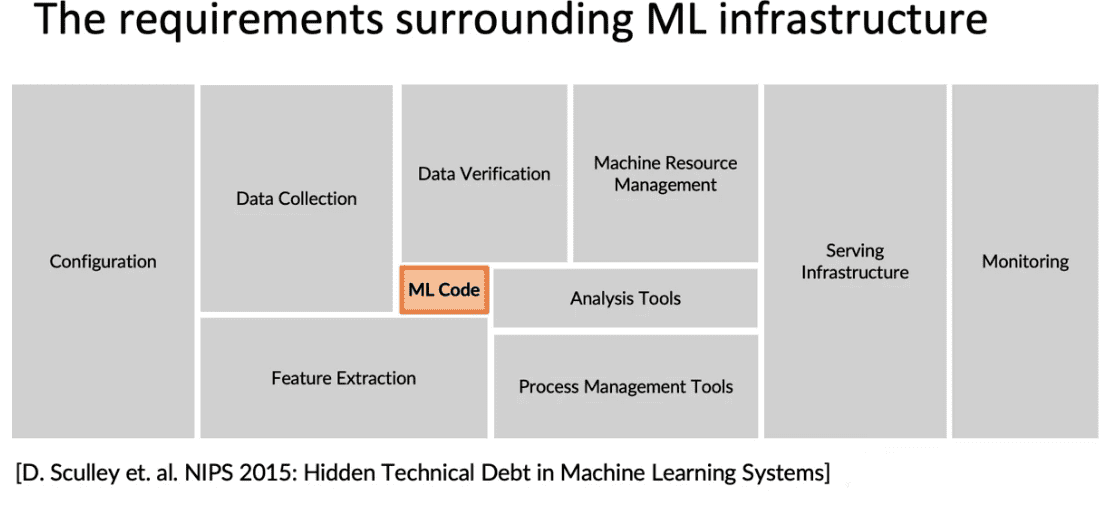 The requirements surrounding ML infrastructure

Configuration

Data Collection

Data Verification

Machine Resource Management

ML Code

Analysis Tools

Feature Extraction

Process Management Tools

Serving Infrastructure

Monitoring

[D. Sculley et. al. NIPS 2015: Hidden Technical Debt in Machine Learning Systems]